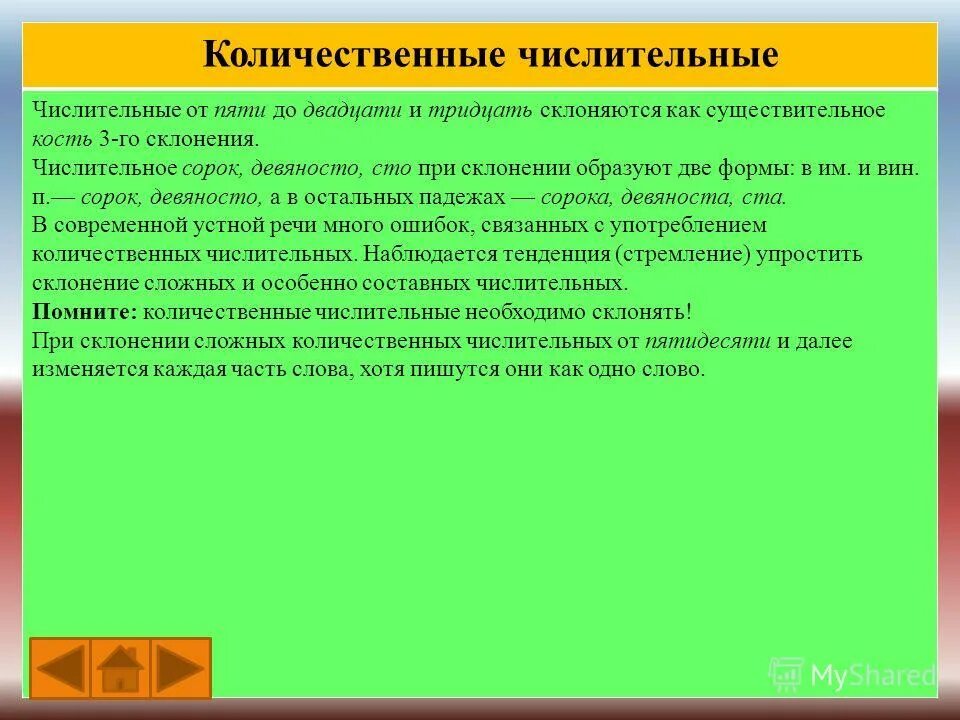 Количественные числительные

Числительные от пяти до двадцати и тридцать склоняются как существительное кость 3-го склонения.
Числительное сорок, девяносто, сто при склонении образуют две формы: в им. и вин. п.— сорок, девяносто, а в остальных падежах — сорока, девяноста, ста.
В современной устной речи много ошибок, связанных с употреблением количественных числительных. Наблюдается тенденция (стремление) упростить склонение сложных и особенно составных числительных.
Помните: количественные числительные необходимо склонять!
При склонении сложных количественных числительных от пятидесяти и далее изменяется каждая часть слова, хотя пишутся они как одно слово.

MyShared